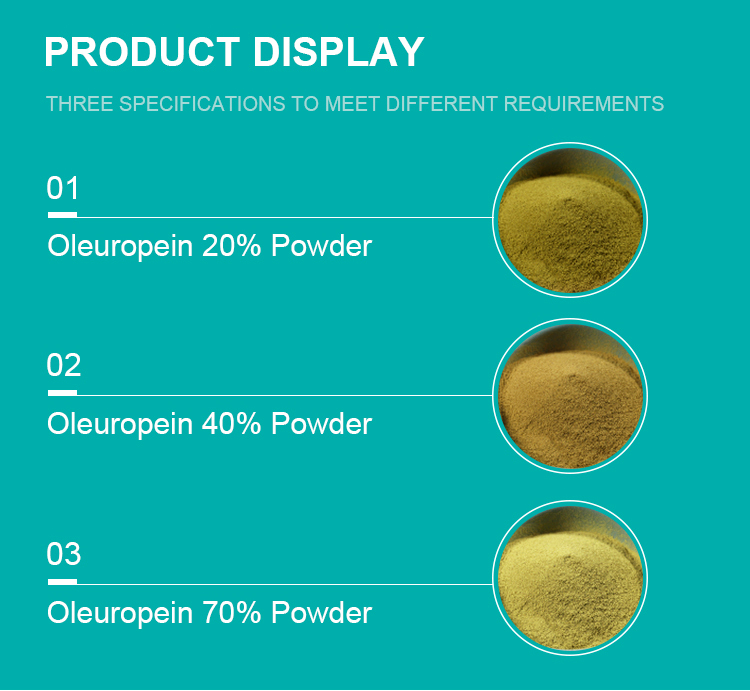 PRODUCT DISPLAY

THREE SPECIFICATIONS TO MEET DIFFERENT REQUIREMENTS

01

Oleuropein 20% Powder

02

Oleuropein 40% Powder

03

Oleuropein 70% Powder